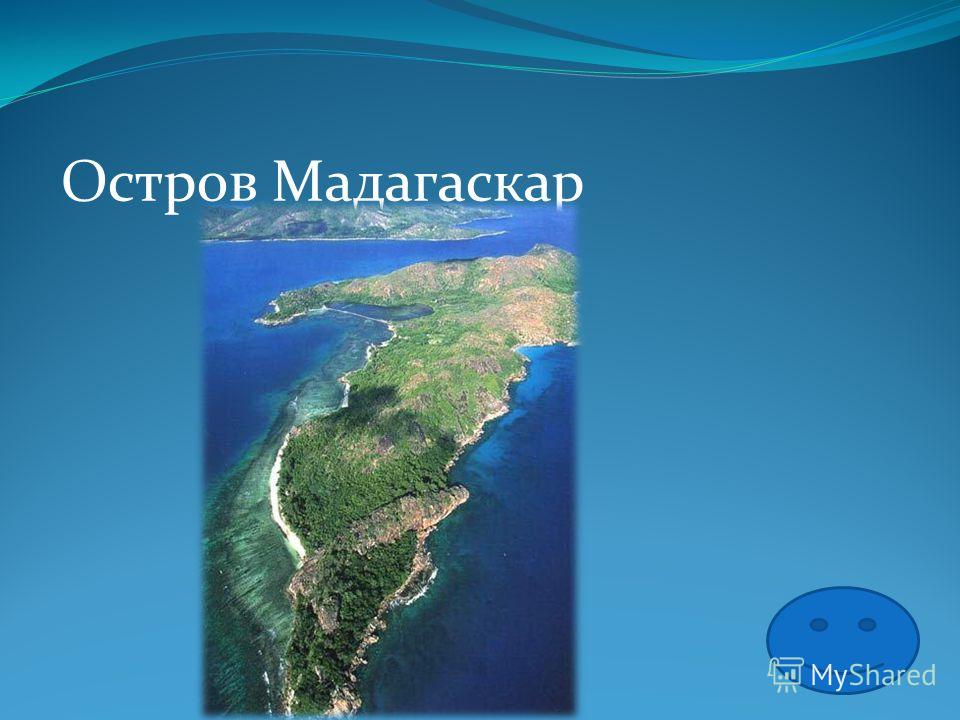 Остров Мадагаскар

MyShared